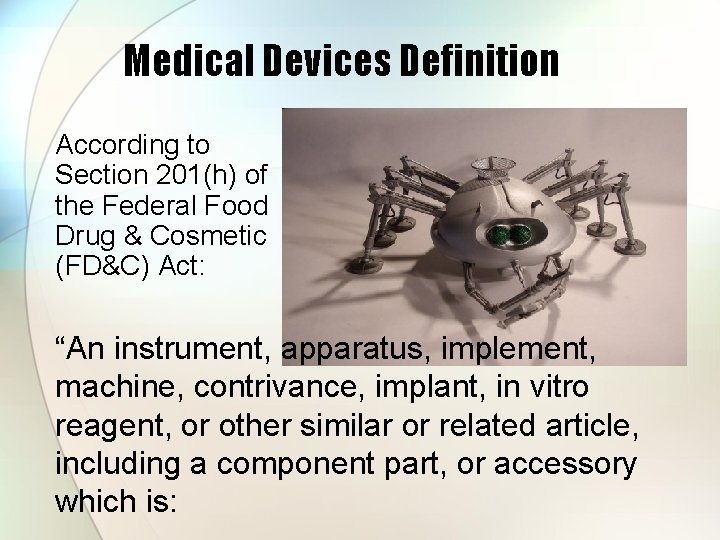 Medical Devices Definition

According to Section 201(h) of the Federal Food Drug & Cosmetic (FD&C) Act:

“An instrument, apparatus, implement, machine, contrivance, implant, in vitro reagent, or other similar or related article, including a component part, or accessory which is: